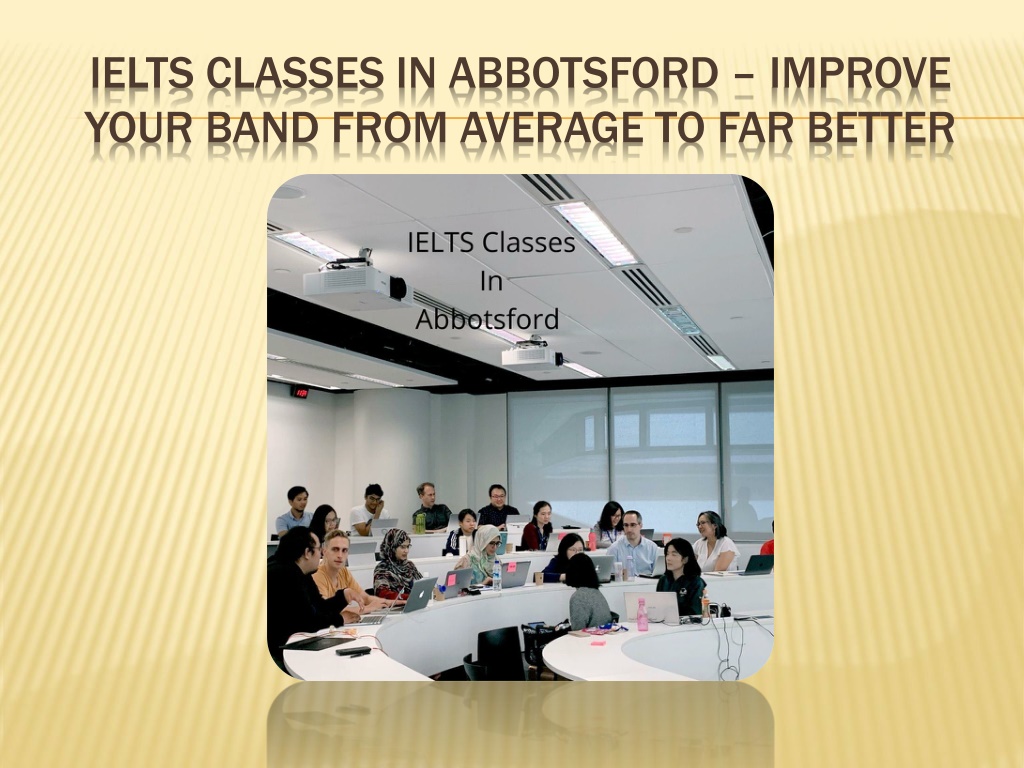 IELTS CLASSES IN ABBOTSFORD – IMPROVE YOUR BAND FROM AVERAGE TO FAR BETTER

IELTS Classes
In
Abbotsford